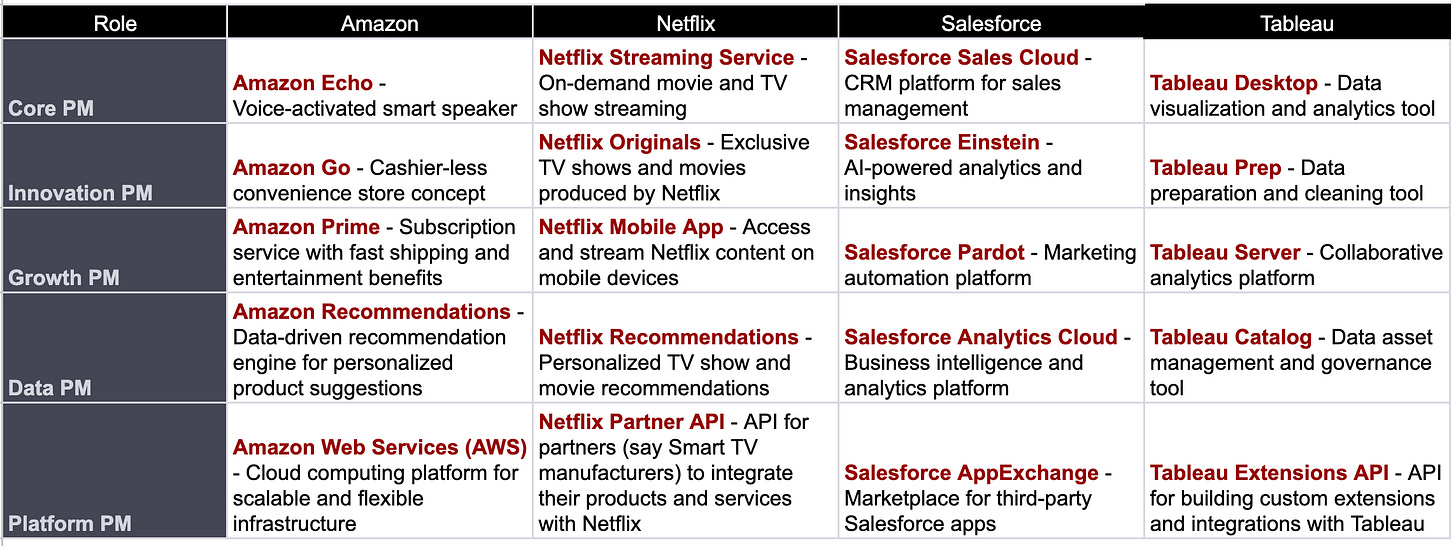 | Role | Amazon | Netflix | Salesforce | Tableau |
|---|---|---|---|---|
| Core PM | Amazon Echo - Voice-activated smart speaker | Netflix Streaming Service - On-demand movie and TV show streaming | Salesforce Sales Cloud - CRM platform for sales management | Tableau Desktop - Data visualization and analytics tool |
| Innovation PM | Amazon Go - Cashier-less convenience store concept | Netflix Originals - Exclusive TV shows and movies produced by Netflix | Salesforce Einstein - AI-powered analytics and insights | Tableau Prep - Data preparation and cleaning tool |
| Growth PM | Amazon Prime - Subscription service with fast shipping and entertainment benefits | Netflix Mobile App - Access and stream Netflix content on mobile devices | Salesforce Pardot - Marketing automation platform | Tableau Server - Collaborative analytics platform |
| Data PM | Amazon Recommendations - Data-driven recommendation engine for personalized product suggestions | Netflix Recommendations - Personalized TV show and movie recommendations | Salesforce Analytics Cloud - Business intelligence and analytics platform | Tableau Catalog - Data asset management and governance tool |
| Platform PM | Amazon Web Services (AWS) - Cloud computing platform for scalable and flexible infrastructure | Netflix Partner API - API for partners (say Smart TV manufacturers) to integrate their products and services with Netflix | Salesforce AppExchange - Marketplace for third-party Salesforce apps | Tableau Extensions API - API for building custom extensions and integrations with Tableau |